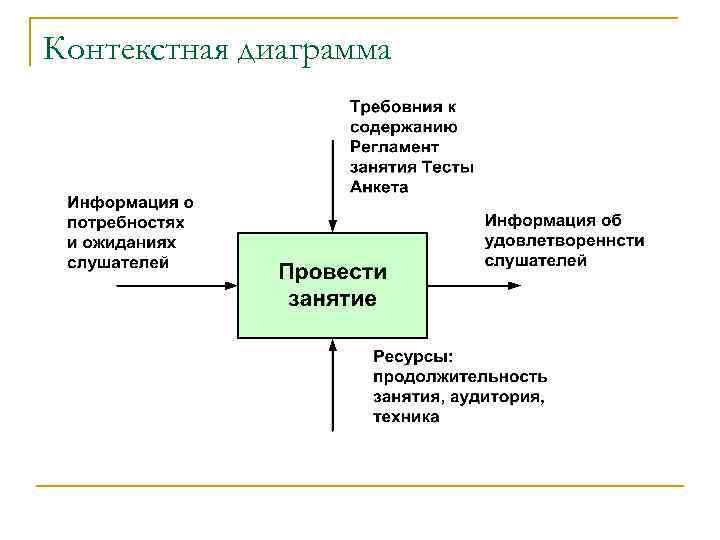 Контекстная диаграмма

Требовния к содержанию Регламент занятия Тесты Анкета

Информация о потребностях и ожиданиях слушателей

Провести занятие

Информация об удовлетвореннсти слушателей

Ресурсы: продолжительность занятия, аудитория, техника